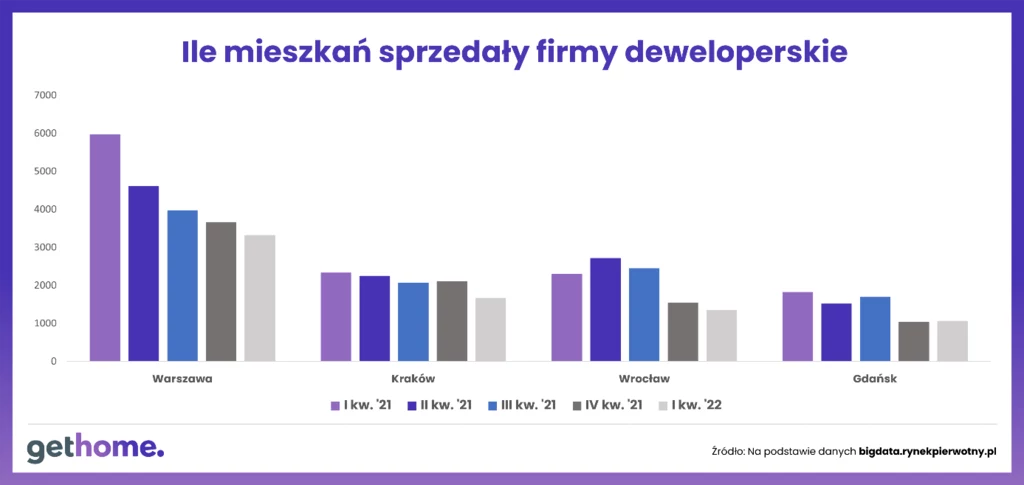 Ile mieszkań sprzedały firmy deweloperskie

7000
6000
5000
4000
3000
2000
1000
0

Warszawa
Kraków
Wrocław
Gdańsk

I kw. '21
II kw. '21
III kw. '21
IV kw. '21
I kw. '22

gethome.

Źródło: Na podstawie danych bigdata.rynekpierwotny.pl